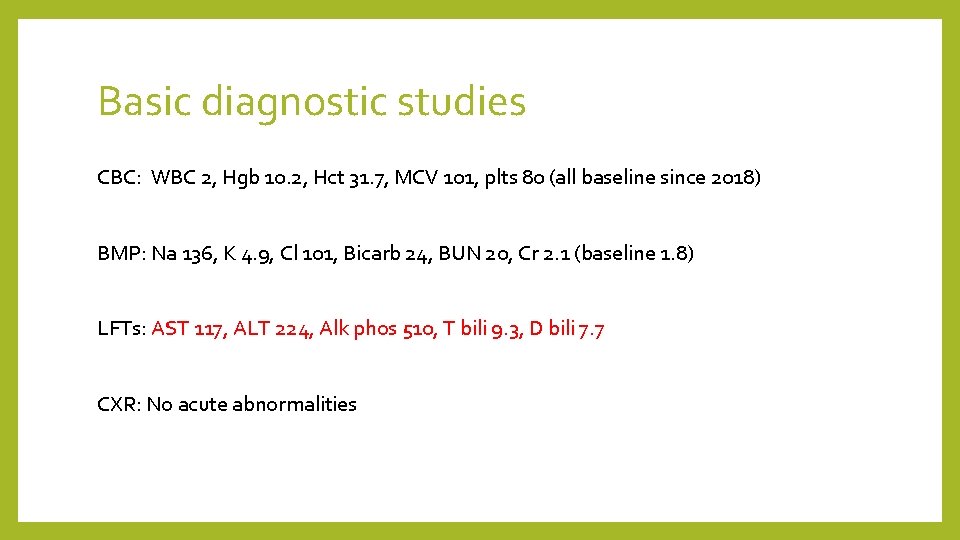 Basic diagnostic studies

CBC: WBC 2, Hgb 10.2, Hct 31.7, MCV 101, plts 80 (all baseline since 2018)

BMP: Na 136, K 4.9, Cl 101, Bicarb 24, BUN 20, Cr 2.1 (baseline 1.8)

LFTs: AST 117, ALT 224, Alk phos 510, T bili 9.3, D bili 7.7

CXR: No acute abnormalities